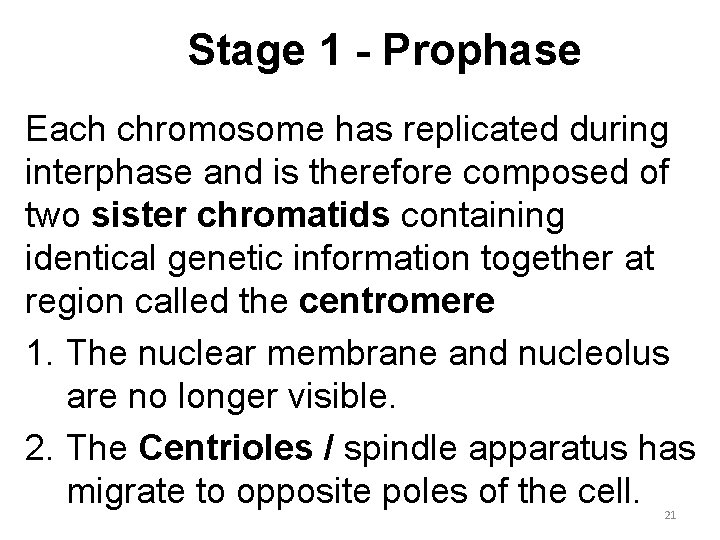 Stage 1 - Prophase

Each chromosome has replicated during interphase and is therefore composed of two sister chromatids containing identical genetic information together at region called the centromere

1. The nuclear membrane and nucleolus are no longer visible.

2. The Centrioles / spindle apparatus has migrate to opposite poles of the cell.

21